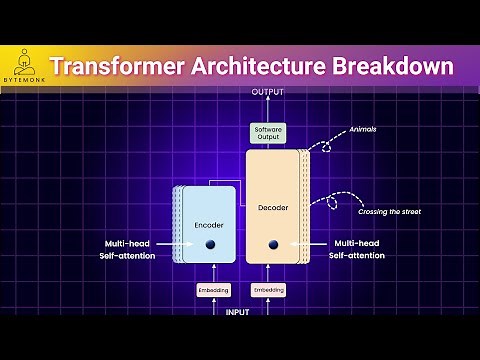 BYTEMONK

Transformer Architecture Breakdown

OUTPUT

Software Output

Animals

Decoder

Crossing the street

Encoder

Multi-head Self-attention

Multi-head Self-attention

Embedding

Embedding

INPUT